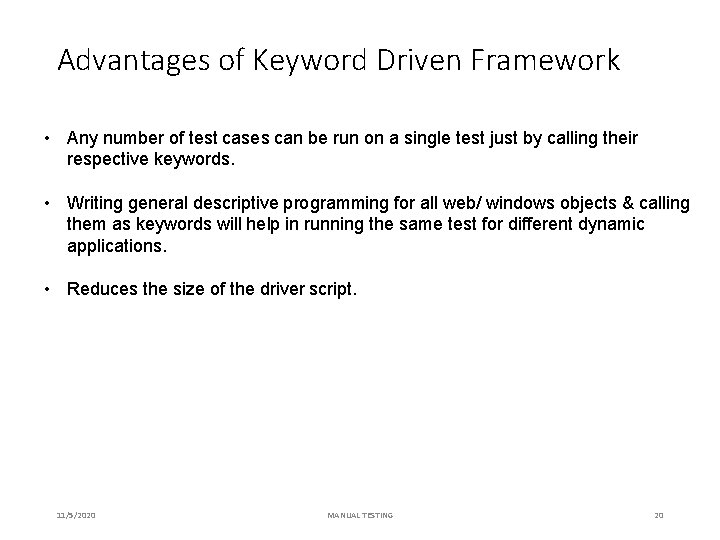 Advantages of Keyword Driven Framework

• Any number of test cases can be run on a single test just by calling their respective keywords.

• Writing general descriptive programming for all web/ windows objects & calling them as keywords will help in running the same test for different dynamic applications.

• Reduces the size of the driver script.

11/5/2020

MANUAL TESTING

20